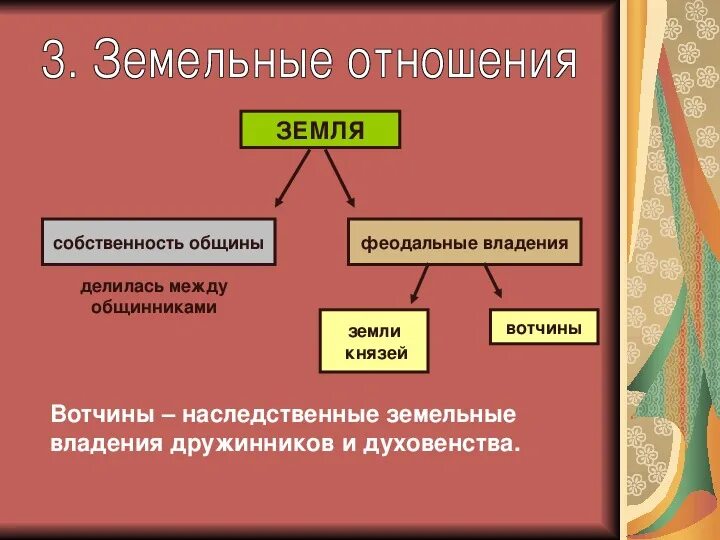 3. Земельные отношения

ЗЕМЛЯ

собственность общины

делилась между общинниками

феодальные владения

земли князей

вотчины

Вотчины – наследственные земельные владения дружинников и духовенства.